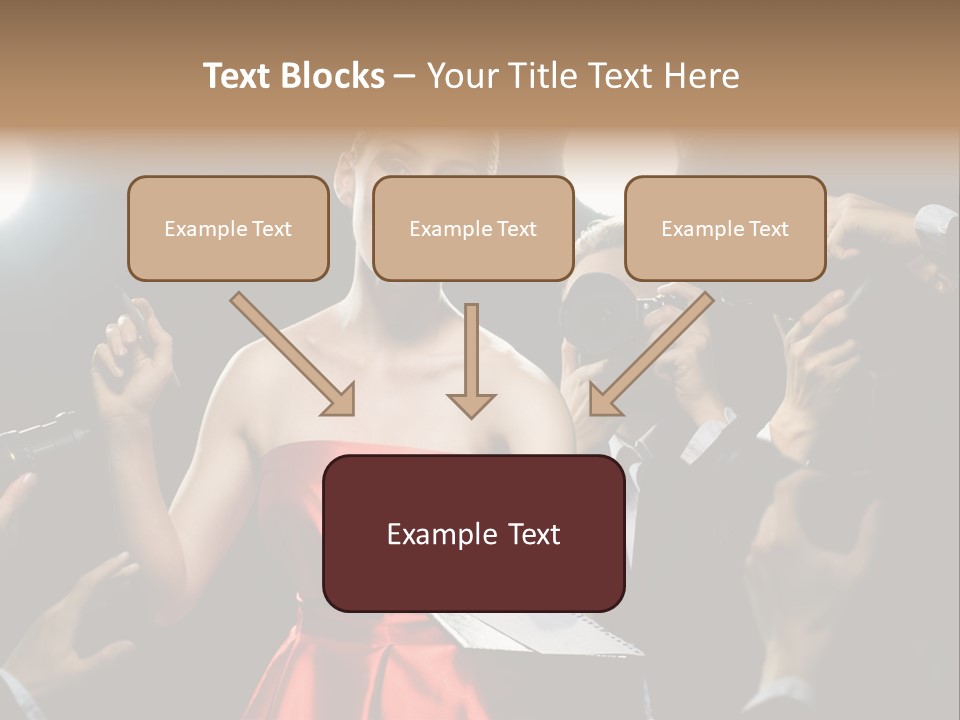 Text Blocks – Your Title Text Here

Example Text

Example Text

Example Text

Example Text